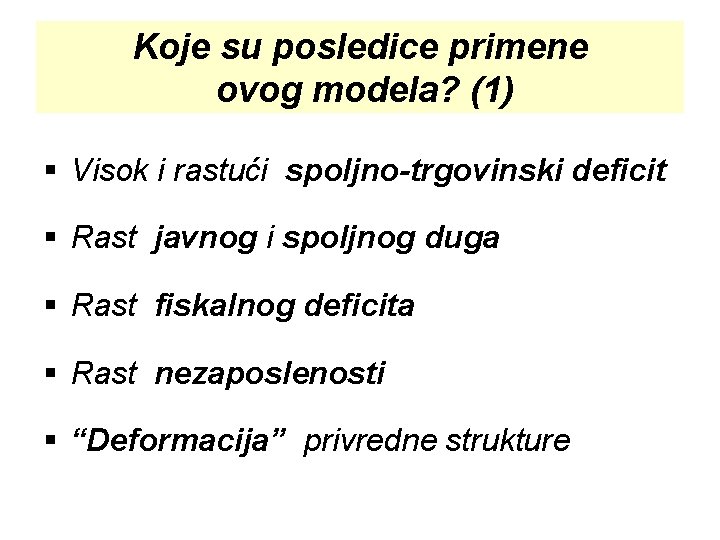 Koje su posledice primene ovog modela? (1)

▪ Visok i rastući spoljno-trgovinski deficit

▪ Rast javnog i spoljnog duga

▪ Rast fiskalnog deficita

▪ Rast nezaposlenosti

▪ “Deformacija” privredne strukture